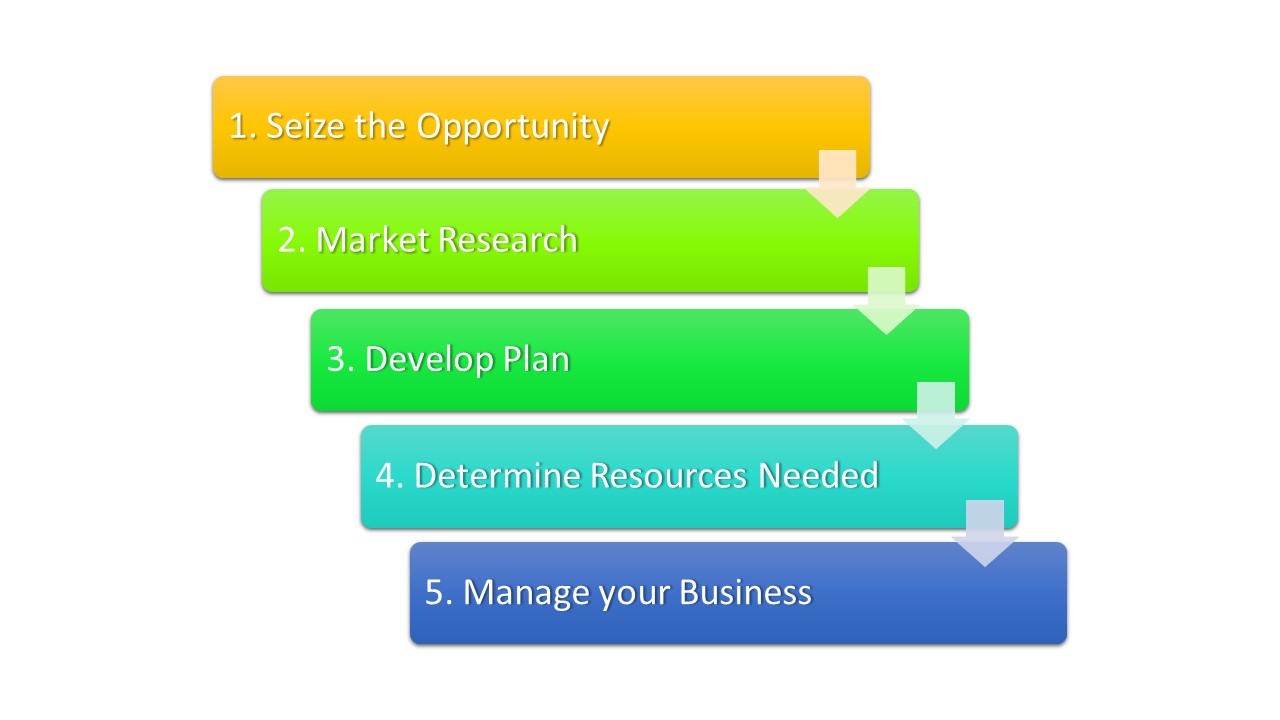 1. Seize the Opportunity

2. Market Research

3. Develop Plan

4. Determine Resources Needed

5. Manage your Business